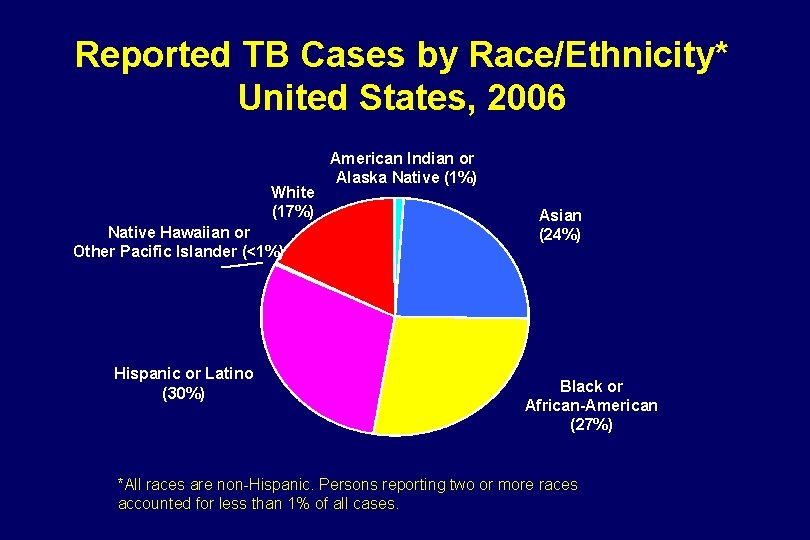 Reported TB Cases by Race/Ethnicity*
United States, 2006

American Indian or Alaska Native (1%)

White (17%)

Asian (24%)

Native Hawaiian or Other Pacific Islander (<1%)

Hispanic or Latino (30%)

Black or African-American (27%)

*All races are non-Hispanic. Persons reporting two or more races accounted for less than 1% of all cases.